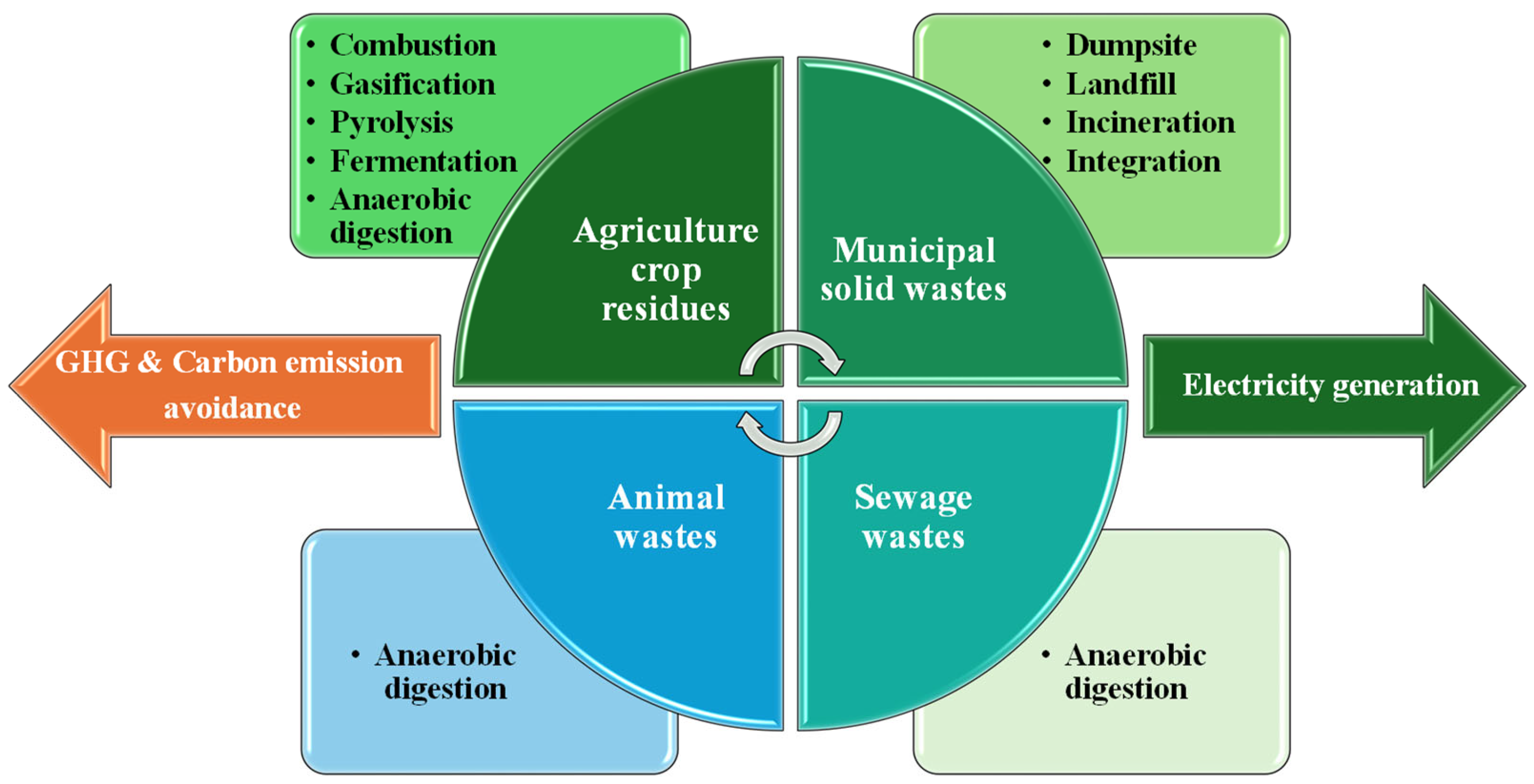 • Combustion
• Gasification
• Pyrolysis
• Fermentation
• Anaerobic digestion

• Dumpsite
• Landfill
• Incineration
• Integration

Agriculture crop residues

Municipal solid wastes

GHG & Carbon emission avoidance

Electricity generation

Animal wastes

Sewage wastes

• Anaerobic digestion

• Anaerobic digestion